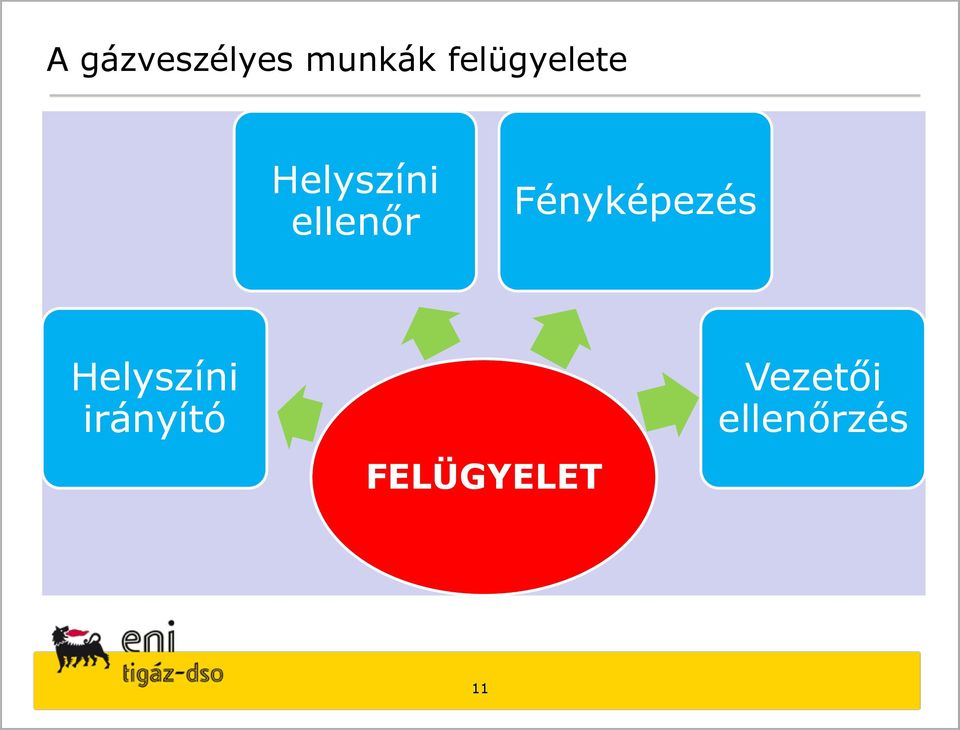 A gázveszélyes munkák felügyelete

Helyszíni ellenőr

Fényképezés

Helyszíni irányító

Vezetői ellenőrzés

FELÜGYELET

eni
tigáz-dso

11